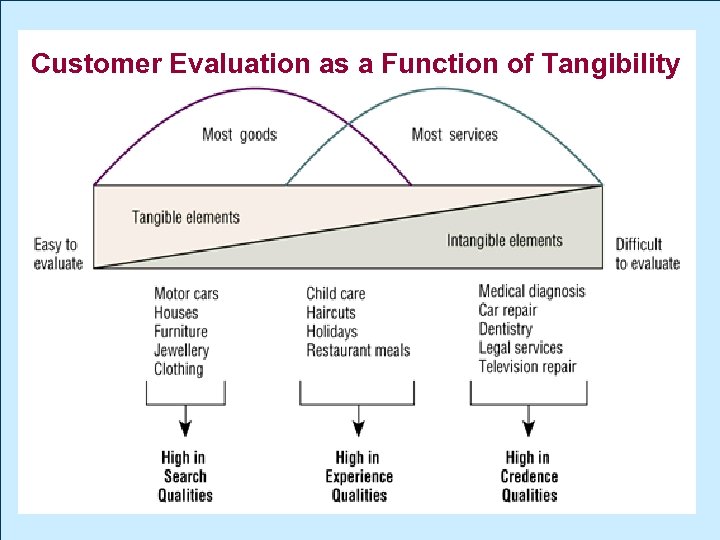 Customer Evaluation as a Function of Tangibility

Most goods

Most services

Tangible elements

Intangible elements

Easy to evaluate

Difficult to evaluate

Motor cars
Houses
Furniture
Jewellery
Clothing

Child care
Haircuts
Holidays
Restaurant meals

Medical diagnosis
Car repair
Dentistry
Legal services
Television repair

High in Search Qualities

High in Experience Qualities

High in Credence Qualities